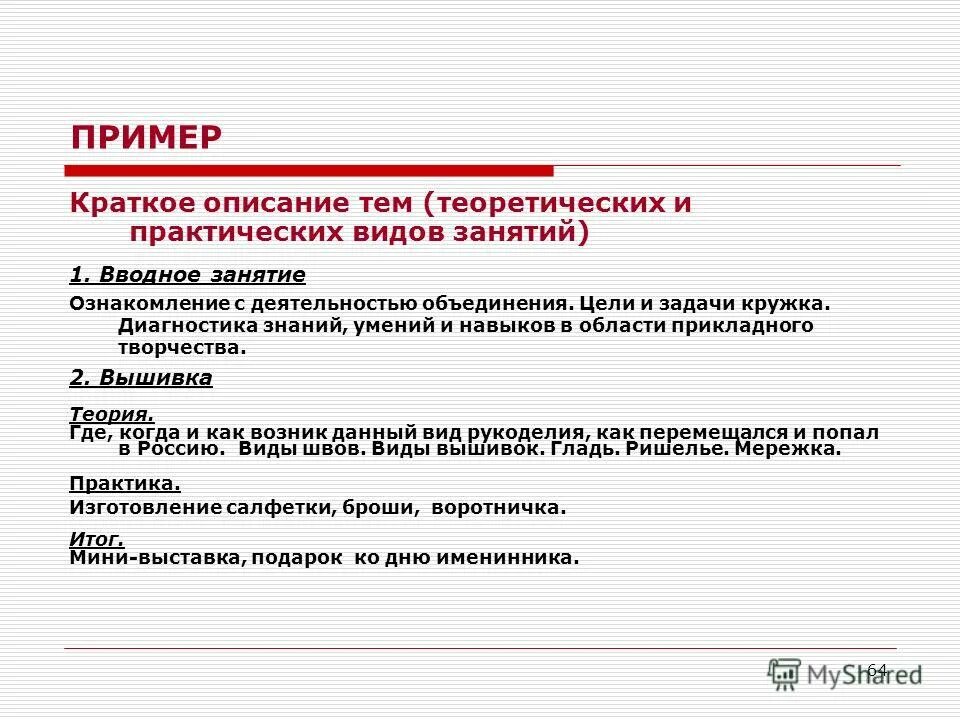 ПРИМЕР

Краткое описание тем (теоретических и практических видов занятий)

1. Вводное занятие

Ознакомление с деятельностью объединения. Цели и задачи кружка. Диагностика знаний, умений и навыков в области прикладного творчества.

2. Вышивка

Теория.
Где, когда и как возник данный вид рукоделия, как перемещался и попал в Россию. Виды швов. Виды вышивок. Гладь. Ришелье. Мережка.

Практика.
Изготовление салфетки, броши, воротничка.

Итог.
Мини-выставка, подарок ко дню именинника.

64

MyShared